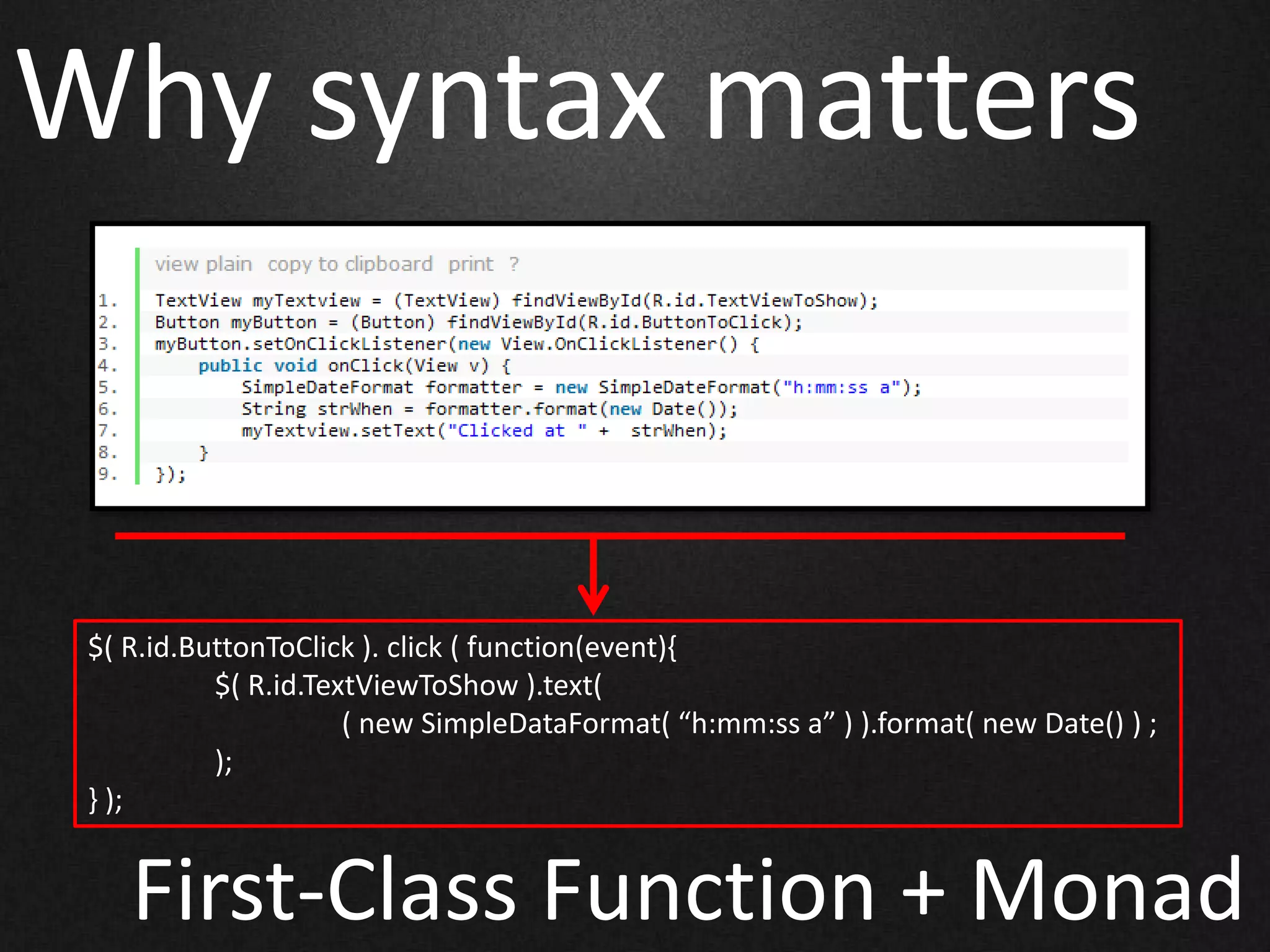 Why syntax matters

view plain copy to clipboard print ?

1. TextView myTextview = (TextView) findViewById(R.id.TextViewToShow);
2. Button myButton = (Button) findViewById(R.id.ButtonToClick);
3. myButton.setOnClickListener(new View.OnClickListener() {
4.     public void onClick(View v) {
5.         SimpleDateFormat formatter = new SimpleDateFormat("h:mm:ss a");
6.         String strWhen = formatter.format(new Date());
7.         myTextview.setText("Clicked at " +  strWhen);
8.     }
9. });

$( R.id.ButtonToClick ). click ( function(event){
$( R.id.TextViewToShow ).text(
( new SimpleDataFormat( “h:mm:ss a” ) ).format( new Date() ) ;
);
} );

First-Class Function + Monad